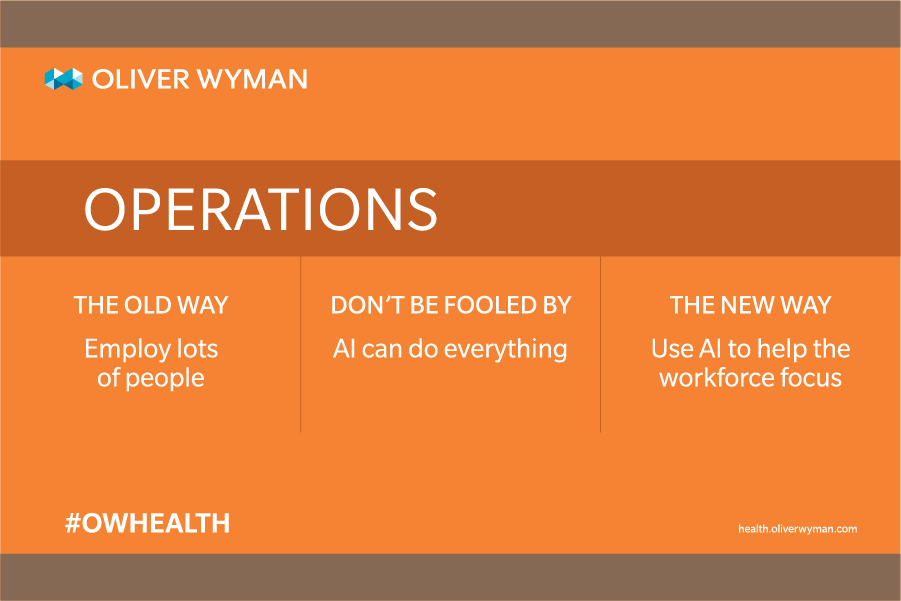 OLIVER WYMAN

OPERATIONS

THE OLD WAY
Employ lots of people

DON'T BE FOOLED BY
AI can do everything

THE NEW WAY
Use AI to help the workforce focus

#OWHEALTH

health.oliverwyman.com